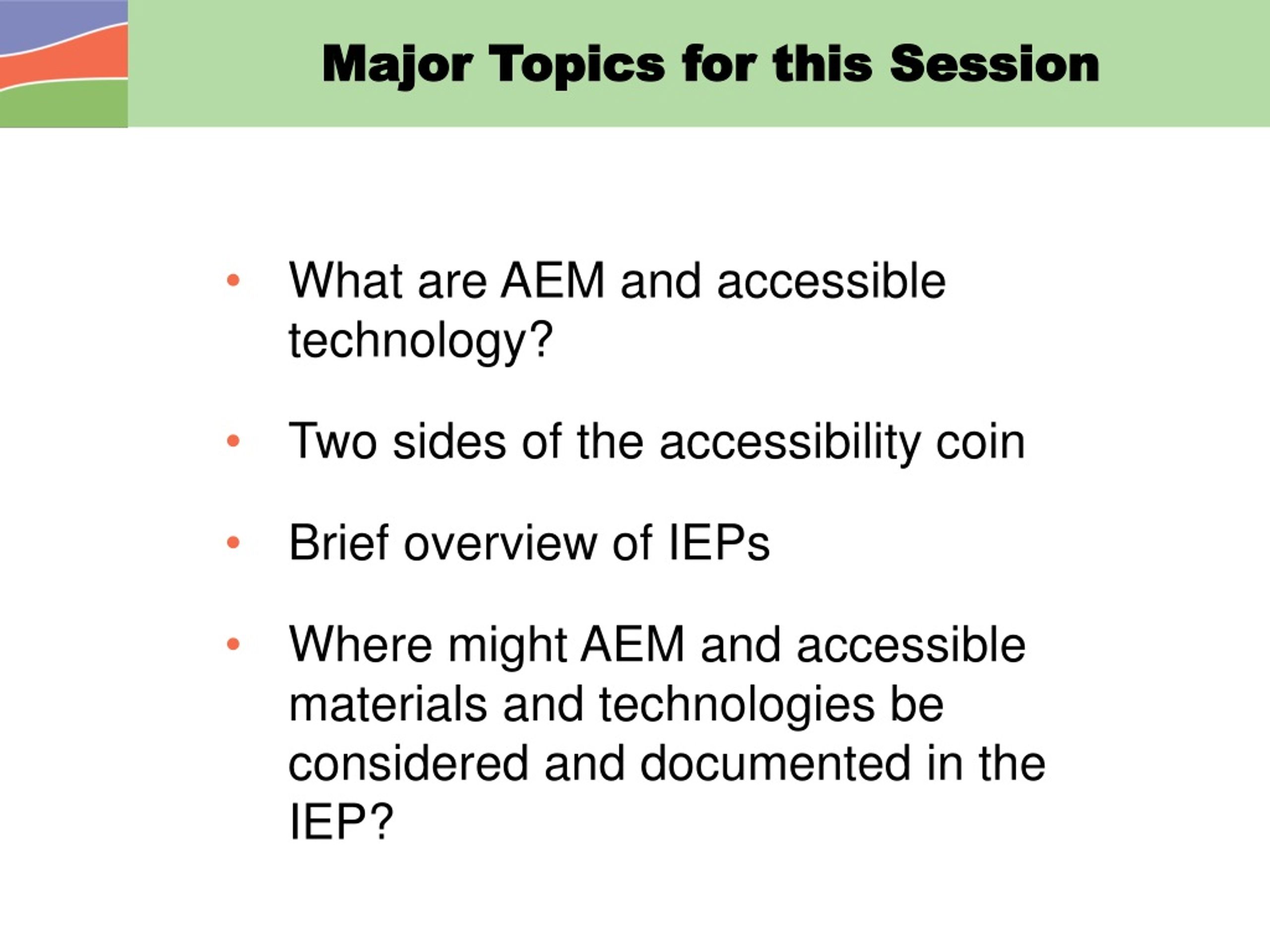 Major Topics for this Session

• What are AEM and accessible technology?

• Two sides of the accessibility coin

• Brief overview of IEPs

• Where might AEM and accessible materials and technologies be considered and documented in the IEP?